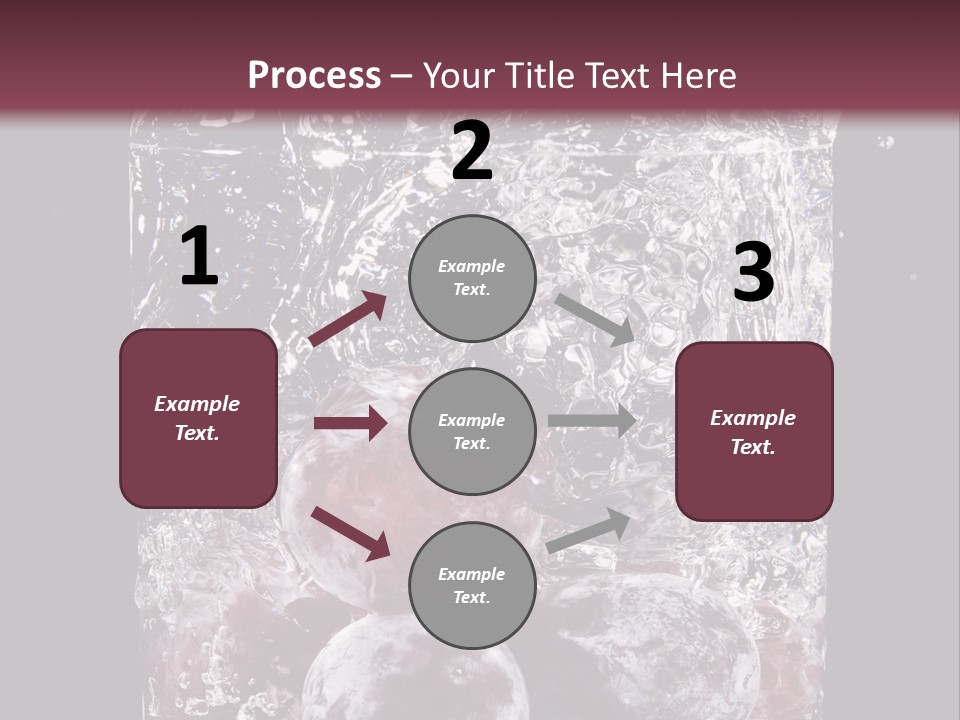 Process – Your Title Text Here

1

Example Text.

2

Example Text.

Example Text.

Example Text.

3

Example Text.